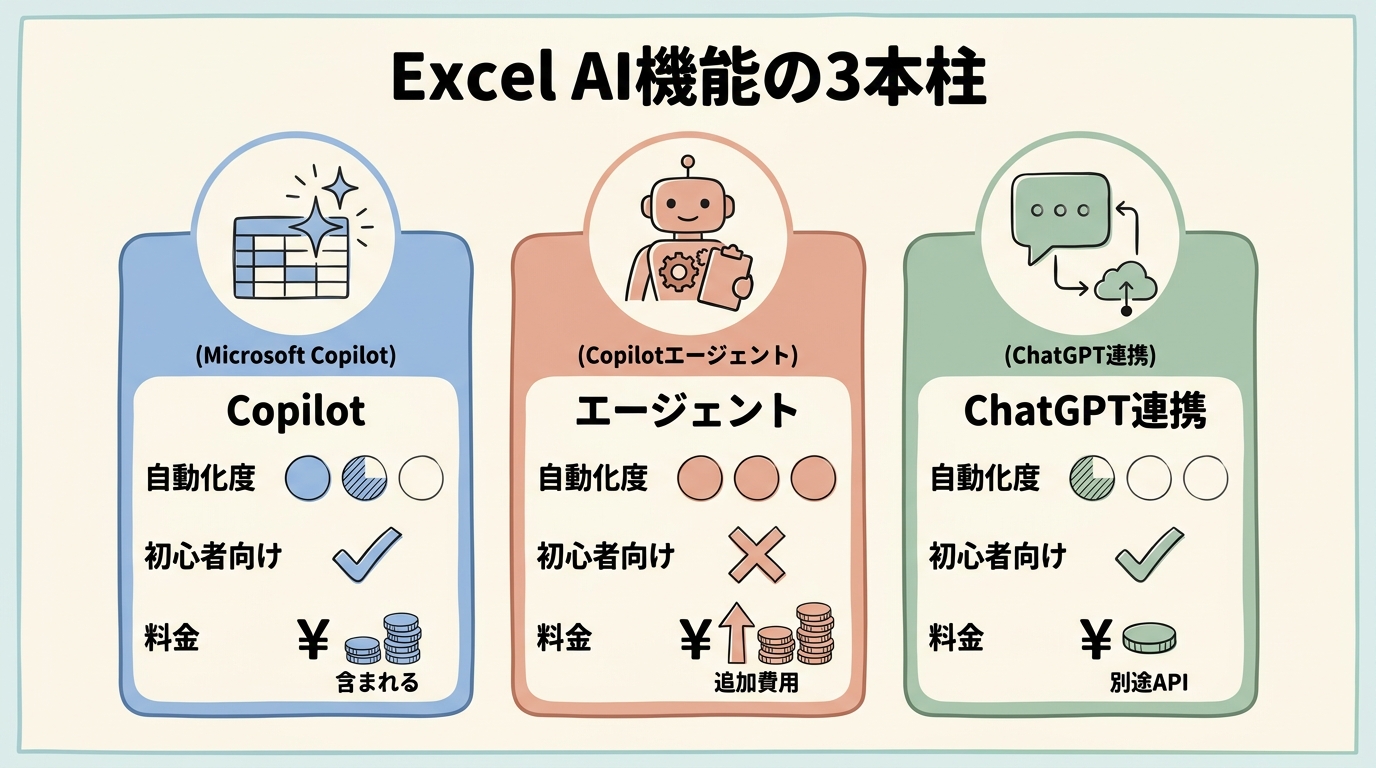 Excel AI機能の3本柱

(Microsoft Copilot)
Copilot
自動化度
初心者向け
料金 ¥
含まれる

(Copilotエージェント)
エージェント
自動化度
初心者向け
料金 ¥
追加費用

(ChatGPT連携)
ChatGPT連携
自動化度
初心者向け
料金 ¥
別途API